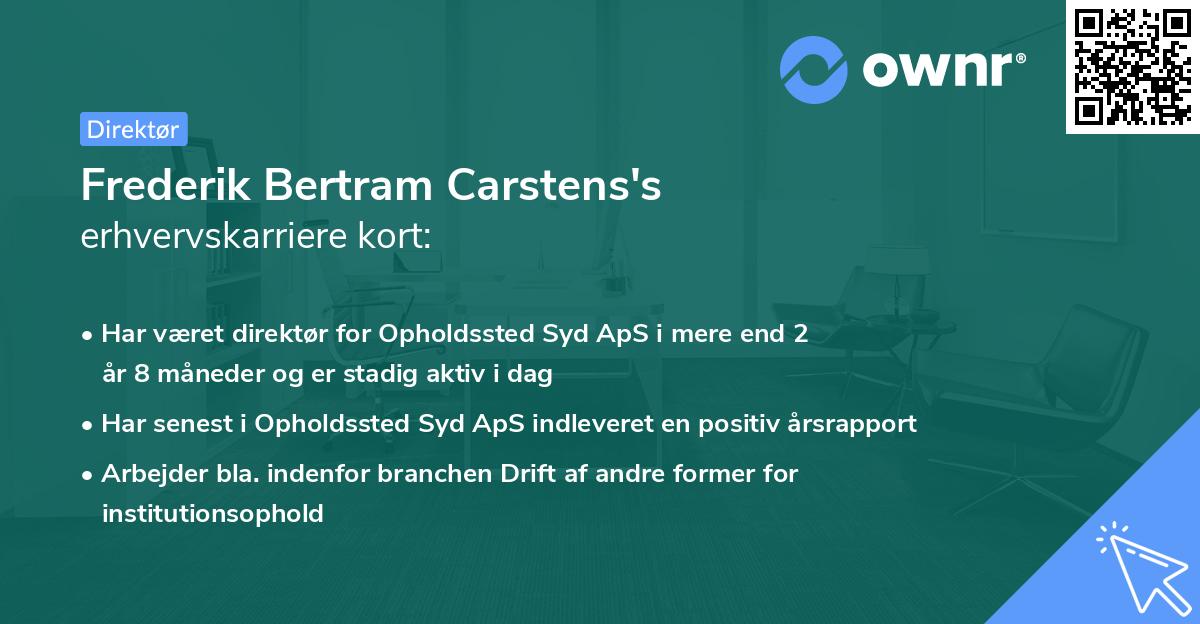 ownr®

Direktør

Frederik Bertram Carstens's
erhvervskarriere kort:

• Har været direktør for Opholdssted Syd ApS i mere end 2 år 8 måneder og er stadig aktiv i dag
• Har senest i Opholdssted Syd ApS indleveret en positiv årsrapport
• Arbejder bla. indenfor branchen Drift af andre former for institutionsophold